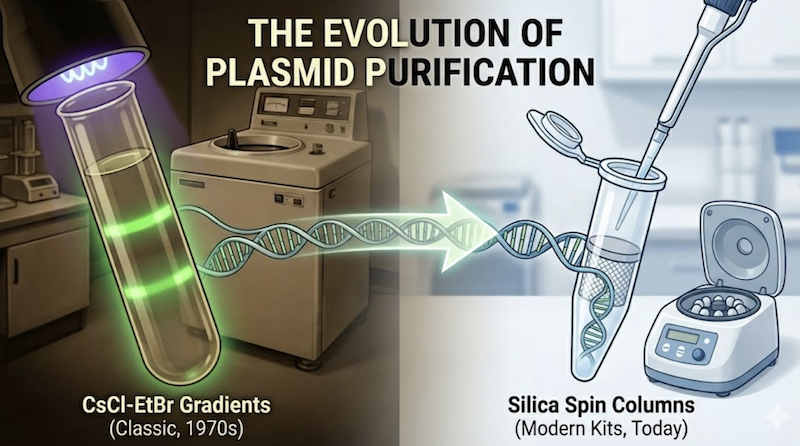 THE EVOLUTION OF PLASMID PURIFICATION

CsCl-EtBr Gradients
(Classic, 1970s)

Silica Spin Columns
(Modern Kits, Today)